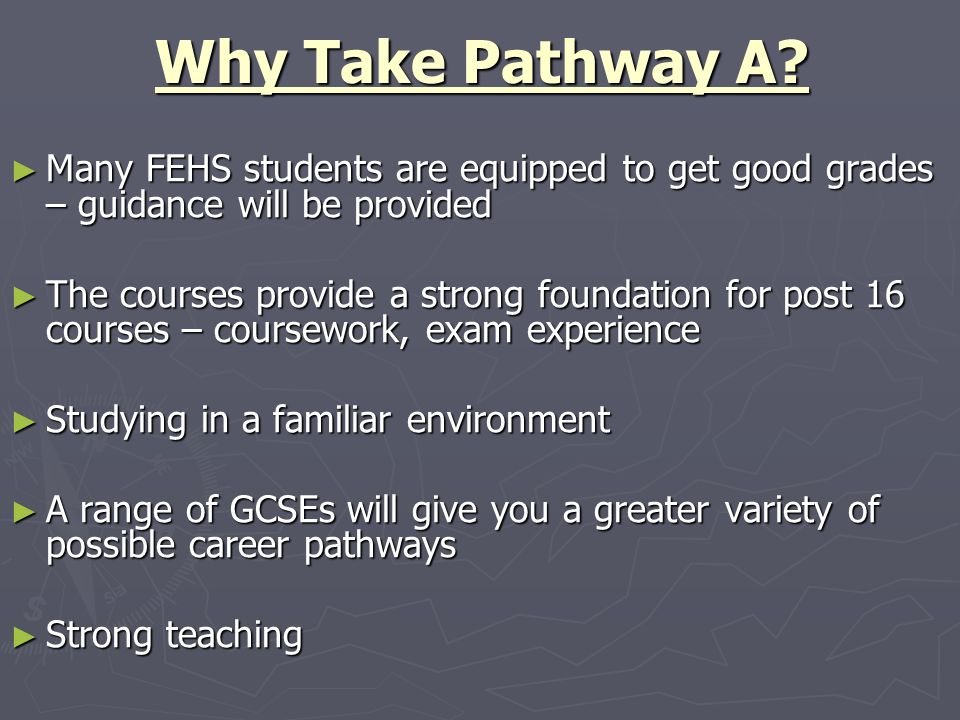 Why Take Pathway A?

► Many FEHS students are equipped to get good grades – guidance will be provided

► The courses provide a strong foundation for post 16 courses – coursework, exam experience

► Studying in a familiar environment

► A range of GCSEs will give you a greater variety of possible career pathways

► Strong teaching